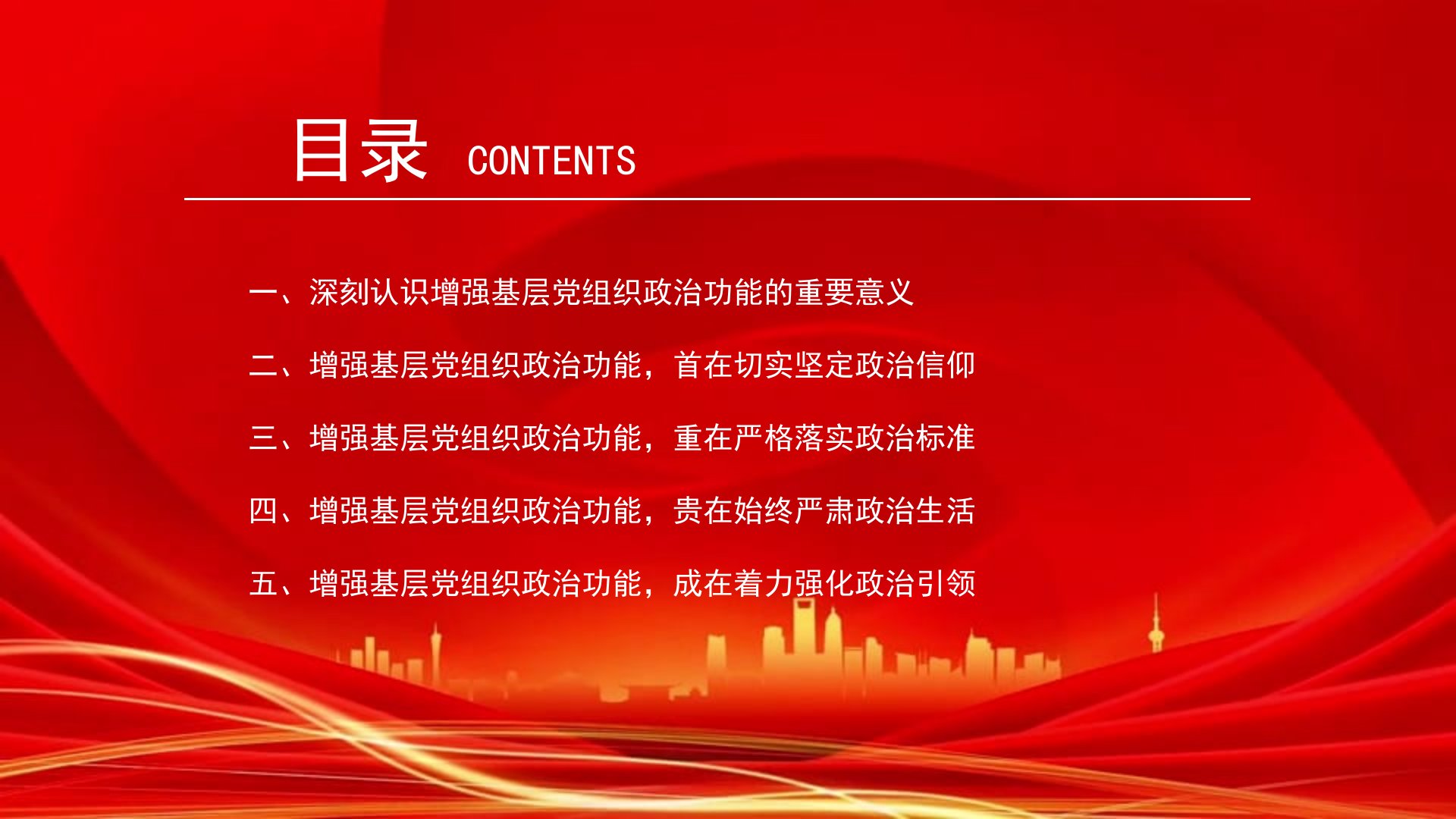 目录 CONTENTS

一、深刻认识增强基层党组织政治功能的重要意义

二、增强基层党组织政治功能，首在切实坚定政治信仰

三、增强基层党组织政治功能，重在严格落实政治标准

四、增强基层党组织政治功能，贵在始终严肃政治生活

五、增强基层党组织政治功能，成在着力强化政治引领